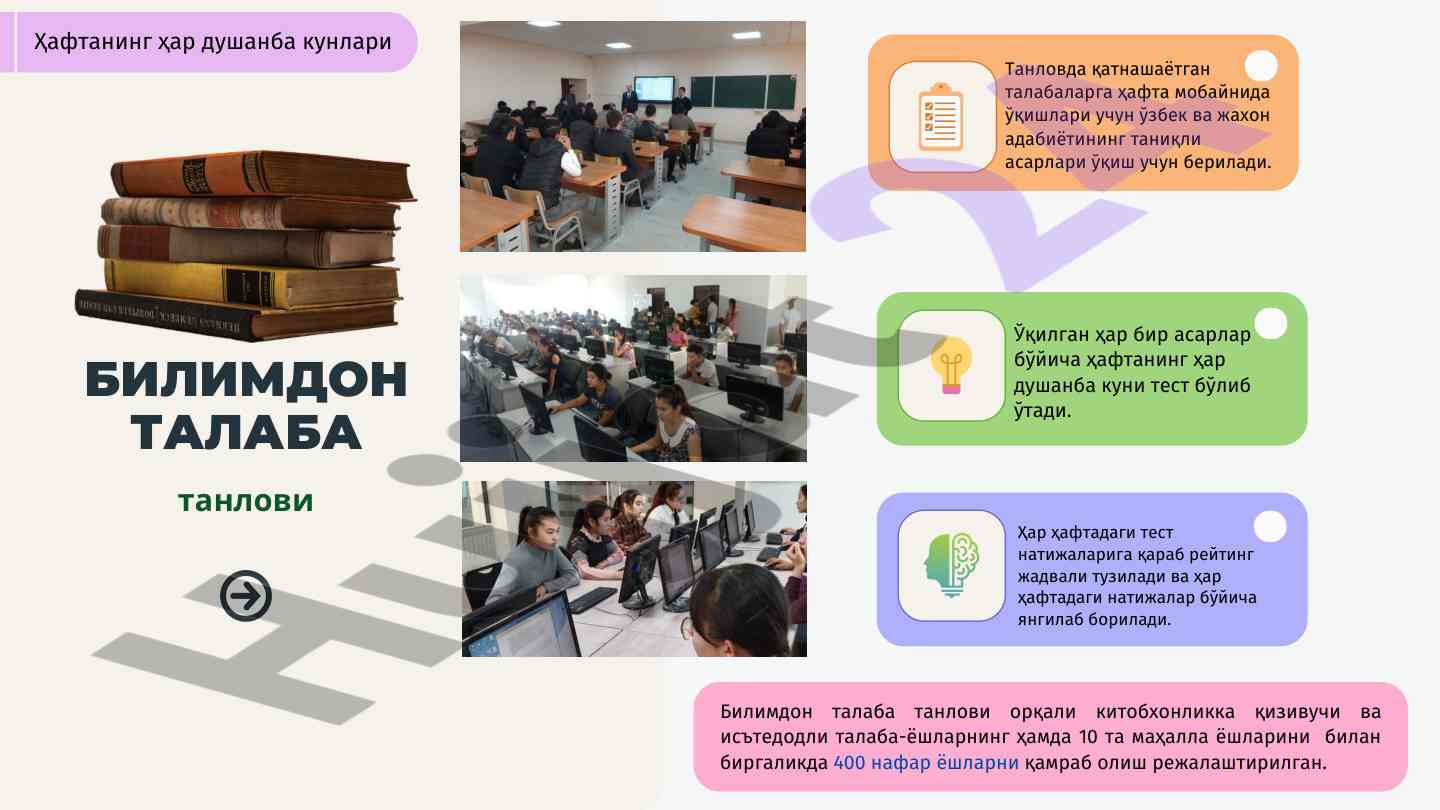 Ҳафтанинг ҳар душанба кунлари

БИЛИМДОН ТАЛАБА

танлови

Танловда қатнашаётган талабаларга ҳафта мобайнида ўқишлари учун ўзбек ва жахон адабиётининг таниқли асарлари ўқиш учун берилади.

Ўқилган ҳар бир асарлар бўйича ҳафтанинг ҳар душанба куни тест бўлиб ўтади.

Ҳар ҳафтадаги тест натижаларига қараб рейтинг жадвали тузилади ва ҳар ҳафтадаги натижалар бўйича янгилаб борилади.

Билимдон талаба танлови орқали китобхонликка қизивучи ва исътедодли талаба-ёшларнинг ҳамда 10 та маҳалла ёшларини билан биргаликда 400 нафар ёшларни қамраб олиш режалаштирилган.